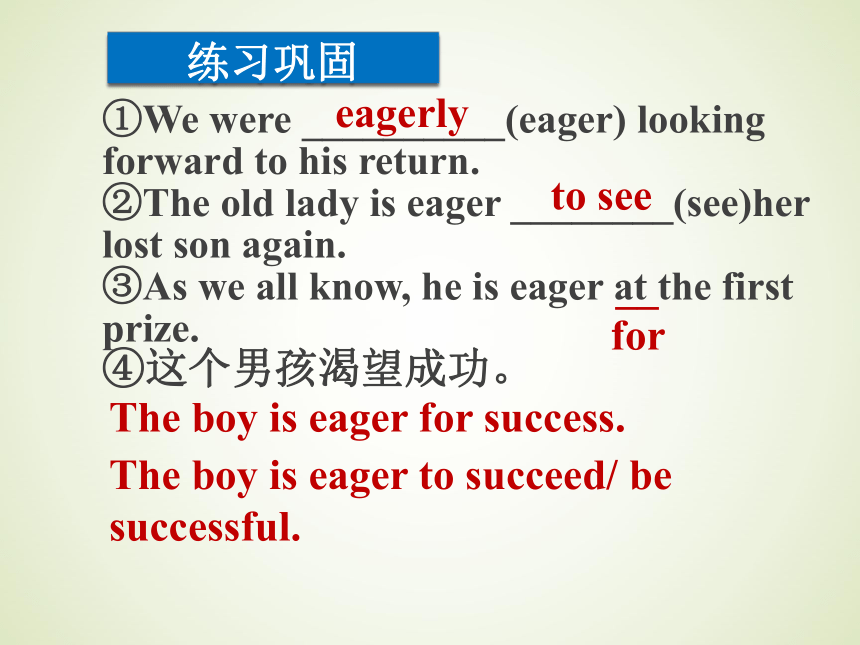 练习巩固

①We were eagerly (eager) looking forward to his return.

②The old lady is eager to see (see)her lost son again.

③As we all know, he is eager at the first prize.
for

④这个男孩渴望成功。

The boy is eager for success.

The boy is eager to succeed/ be successful.